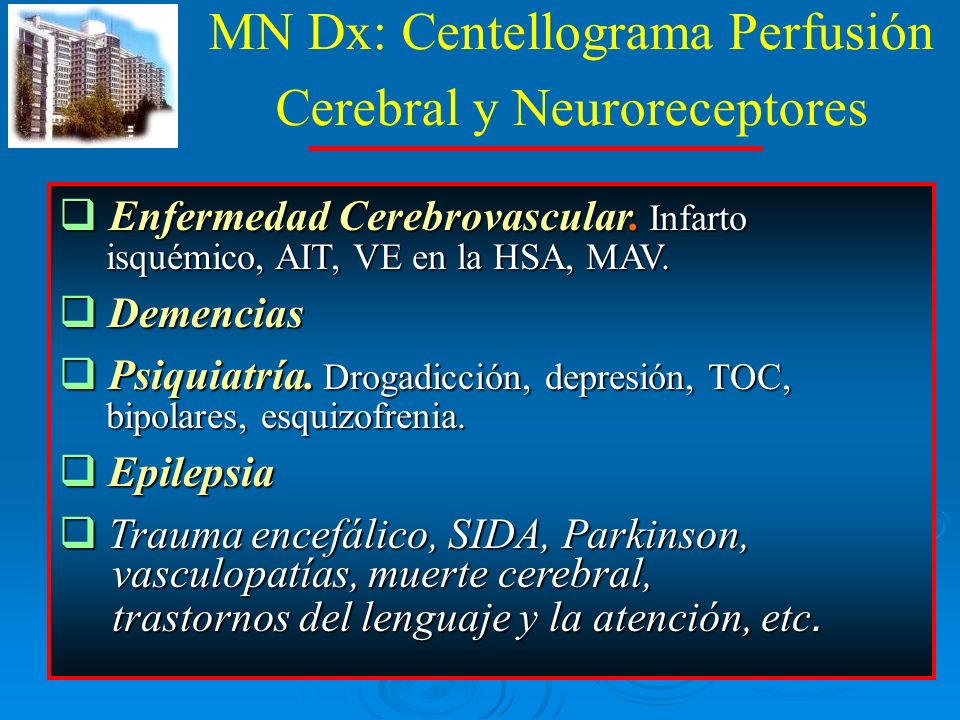 MN Dx: Centellograma Perfusión Cerebral y Neuroreceptores

❑ Enfermedad Cerebrovascular. Infarto isquémico, AIT, VE en la HSA, MAV.

❑ Demencias

❑ Psiquiatría. Drogadicción, depresión, TOC, bipolares, esquizofrenia.

❑ Epilepsia

❑ Trauma encefálico, SIDA, Parkinson, vasculopatías, muerte cerebral, trastornos del lenguaje y la atención, etc.